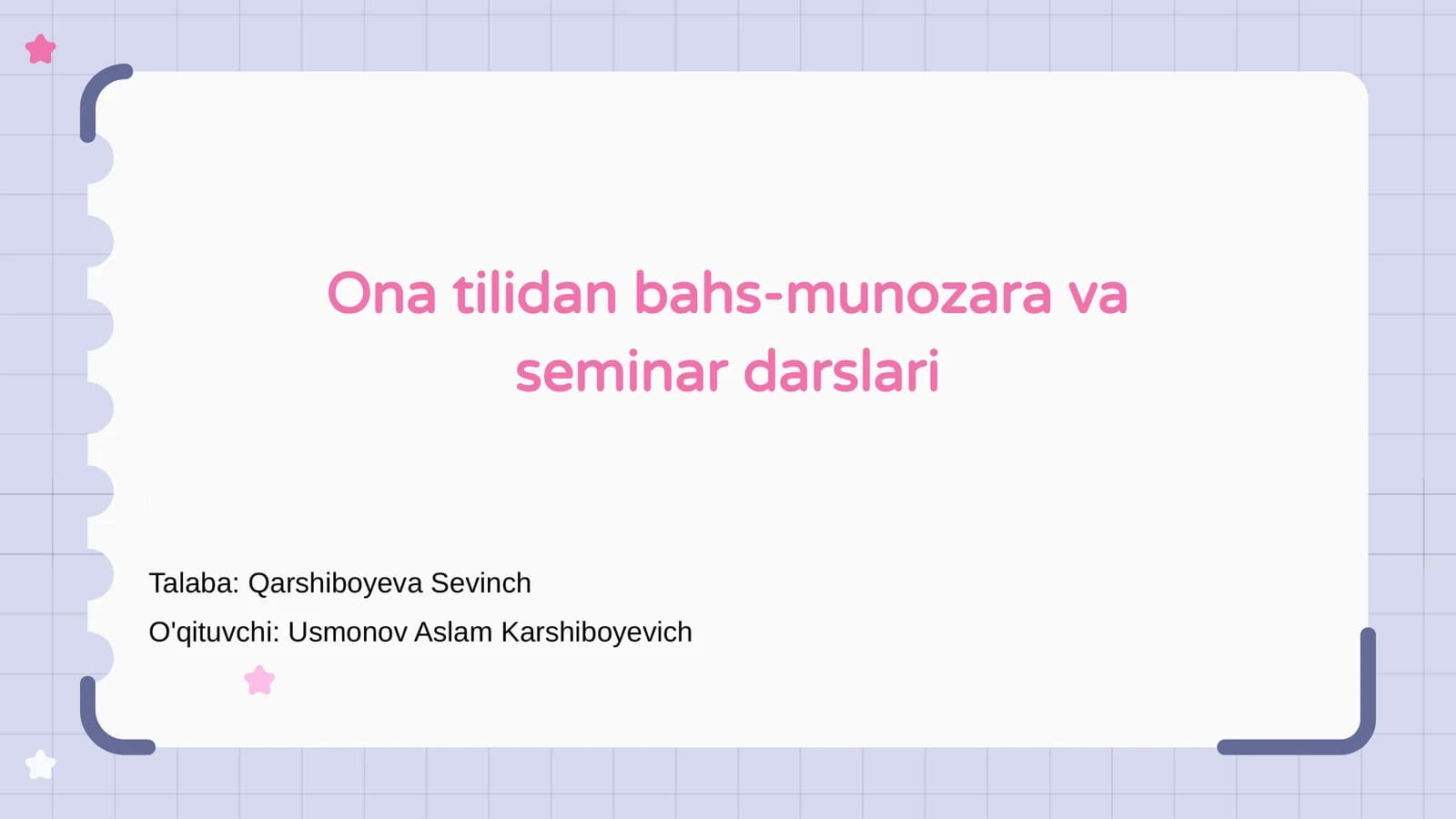 Ona tilidan bahs-munozara va seminar darslari

Talaba: Qarshiboyeva Sevinch

O'qituvchi: Usmonov Aslam Karshiboyevich